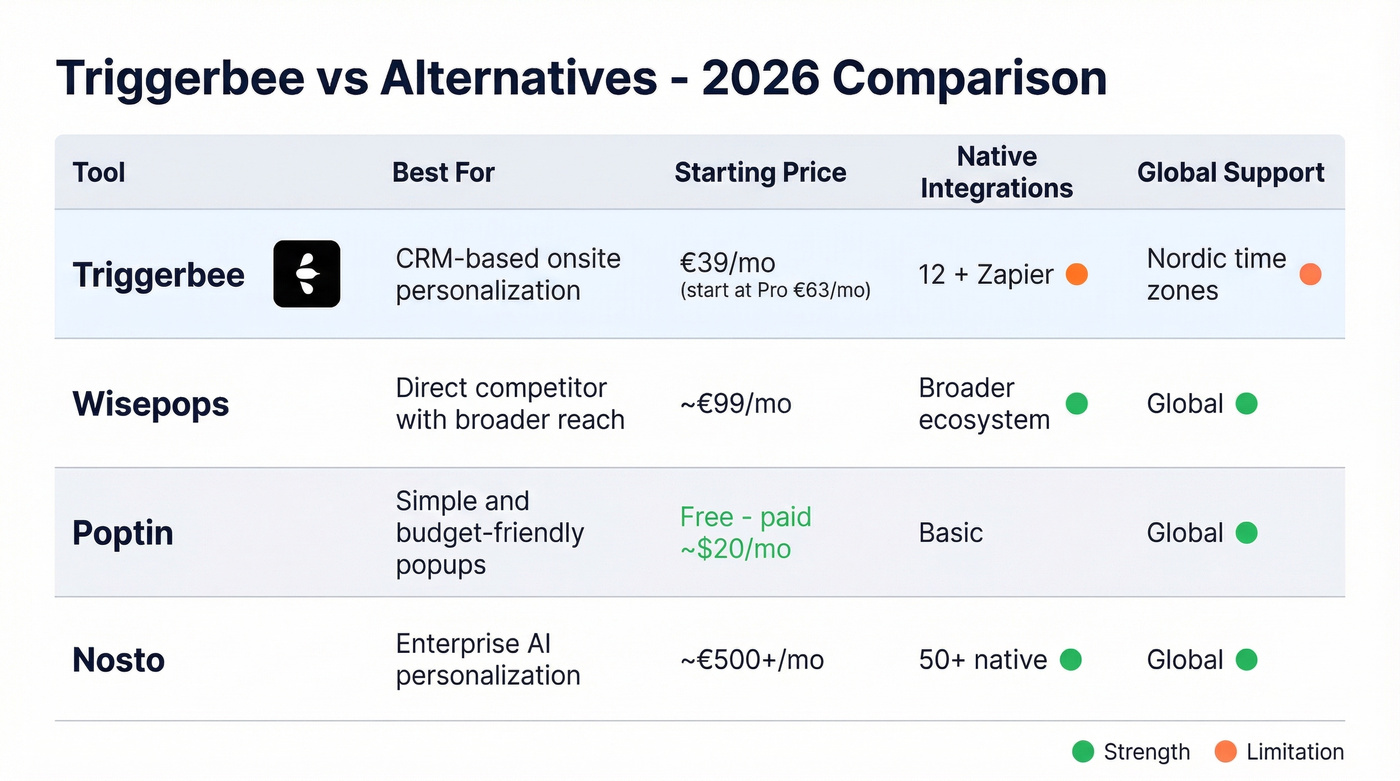 Triggerbee vs Alternatives - 2026 Comparison

| Tool | Best For | Starting Price | Native Integrations | Global Support |
|---|---|---|---|---|
| Triggerbee | CRM-based onsite personalization | €39/mo (start at Pro €63/mo) | 12 + Zapier | Nordic time zones |
| Wisepops | Direct competitor with broader reach | ~€99/mo | Broader ecosystem | Global |
| Poptin | Simple and budget-friendly popups | Free - paid ~$20/mo | Basic | Global |
| Nosto | Enterprise AI personalization | ~€500+/mo | 50+ native | Global |

Strength Limitation